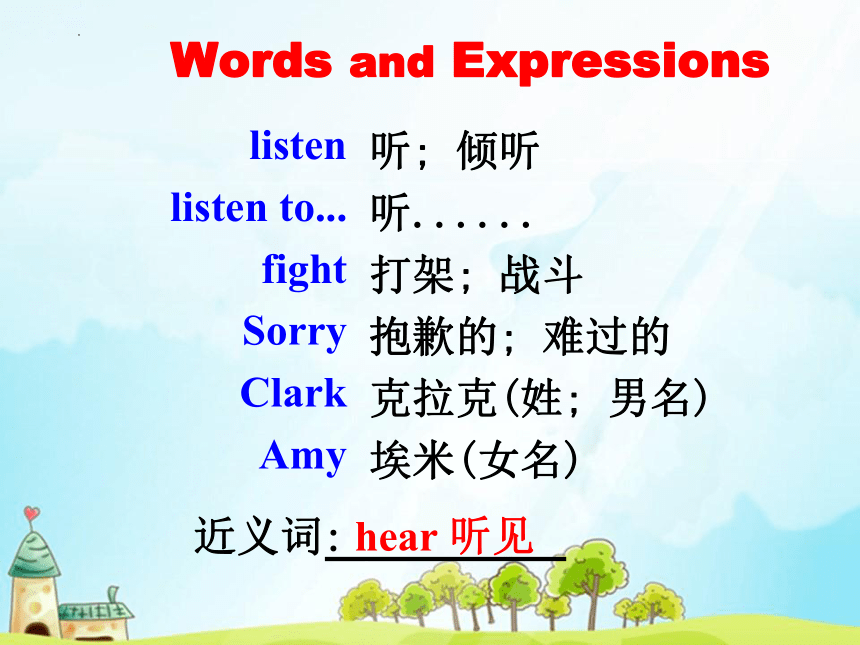 Words and Expressions

listen 听；倾听
listen to... 听......
fight 打架；战斗
Sorry 抱歉的；难过的
Clark 克拉克(姓；男名)
Amy 埃米(女名)

近义词: hear 听见